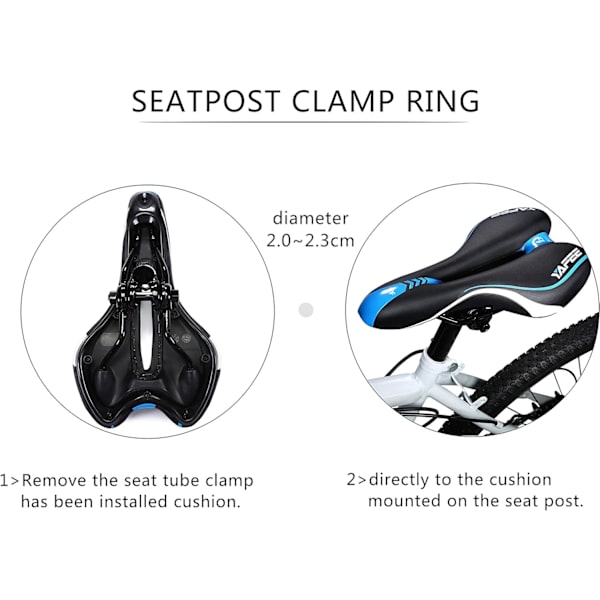 SEATPOST CLAMP RING

diameter
2.0~2.3cm

YAFEE

1>Remove the seat tube clamp has been installed cushion.

2>directly to the cushion mounted on the seat post.